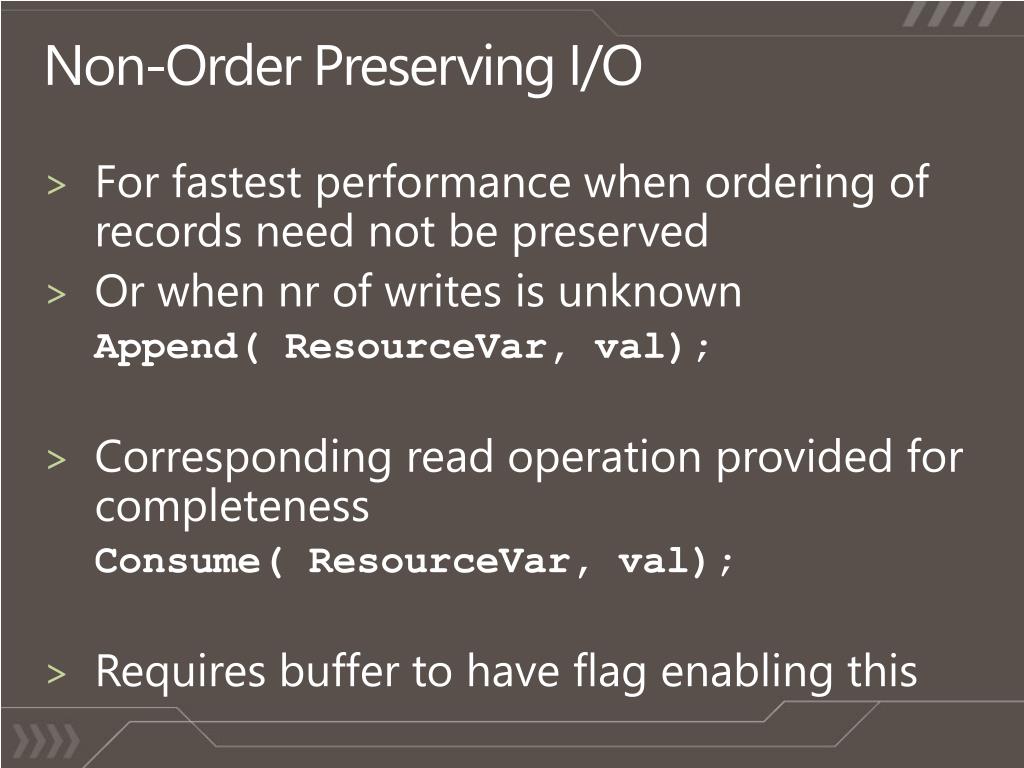 Non-Order Preserving I/O

> For fastest performance when ordering of records need not be preserved

> Or when nr of writes is unknown

Append( ResourceVar, val);

> Corresponding read operation provided for completeness

Consume( ResourceVar, val);

> Requires buffer to have flag enabling this